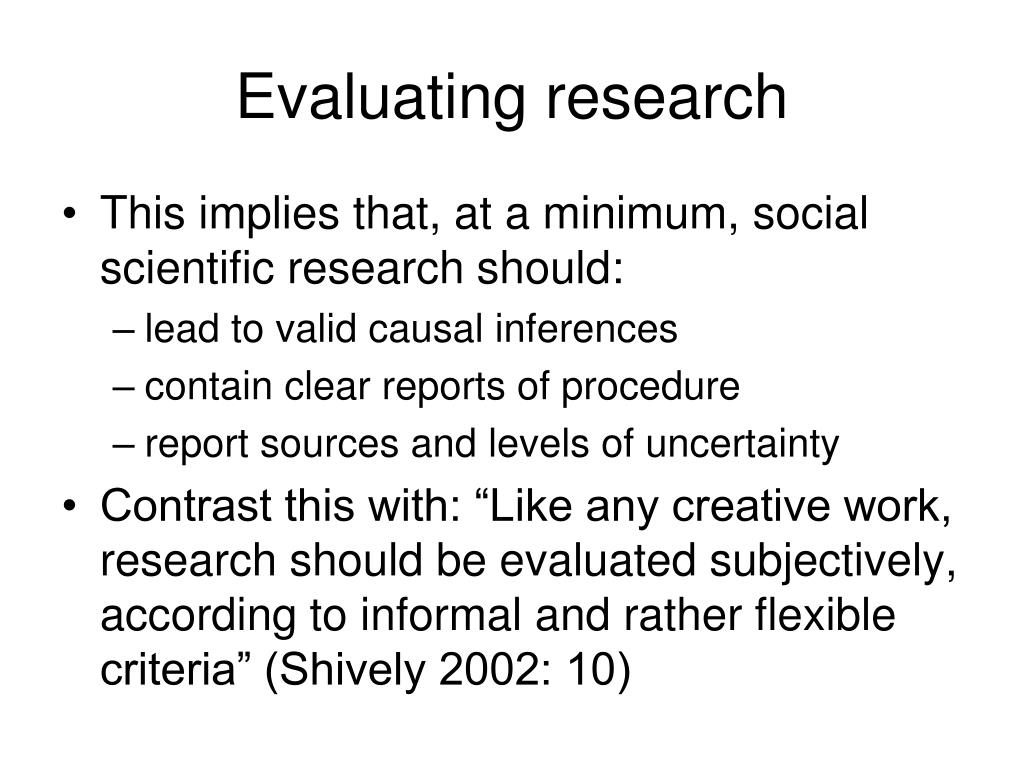 Evaluating research

• This implies that, at a minimum, social scientific research should:
– lead to valid causal inferences
– contain clear reports of procedure
– report sources and levels of uncertainty
• Contrast this with: “Like any creative work, research should be evaluated subjectively, according to informal and rather flexible criteria” (Shively 2002: 10)